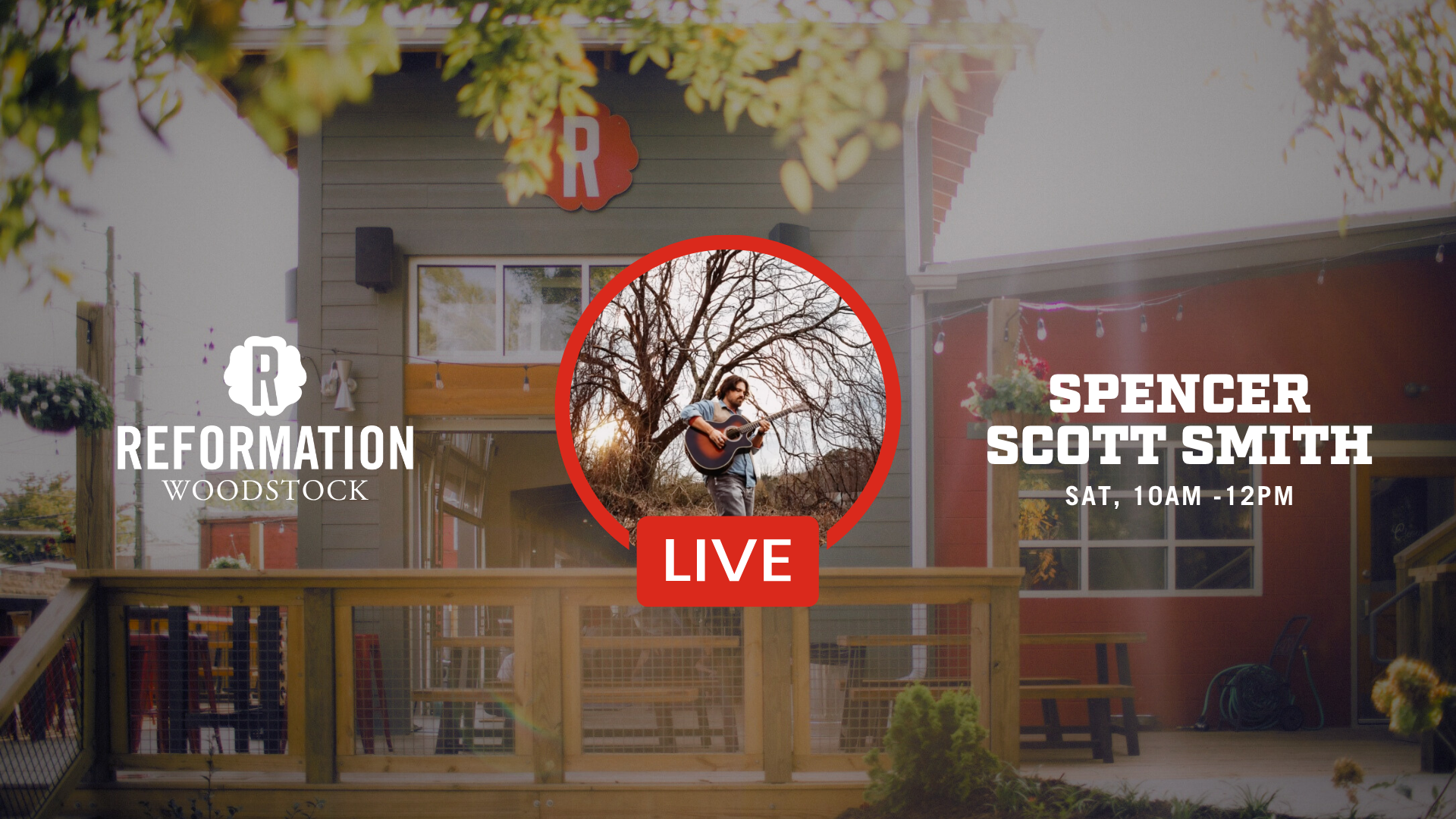 R

R
REFORMATION
WOODSTOCK

LIVE

SPENCER SCOTT SMITH
SAT, 10AM -12PM